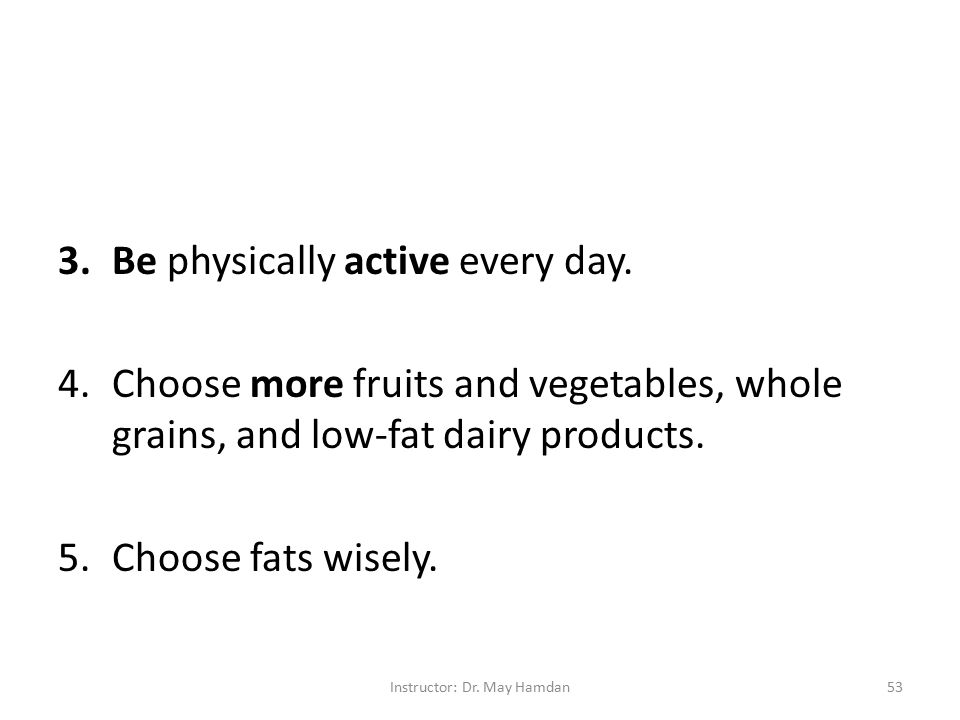 3. Be physically active every day.

4. Choose more fruits and vegetables, whole grains, and low-fat dairy products.

5. Choose fats wisely.

Instructor: Dr. May Hamdan

53